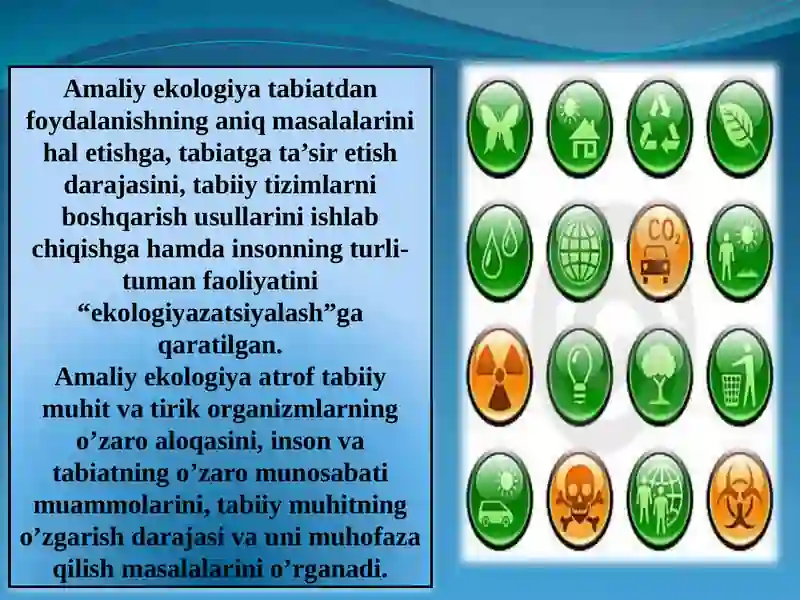 Amaliy ekologiya tabiatdan foydalanishning aniq masalalarini hal etishga, tabiatga ta’sir etish darajasini, tabiiy tizimlarni boshqarish usullarini ishlab chiqishga hamda insonning turli-tuman faoliyatini “ekologiyazatsiyalash”ga qaratilgan.
Amaliy ekologiya atrof tabiiy muhit va tirik organizmlarning o’zaro aloqasini, inson va tabiatning o’zaro munosabati muammolarini, tabiiy muhitning o’zgarish darajasi va uni muhofaza qilish masalalarini o’rganadi.

$CO_2$